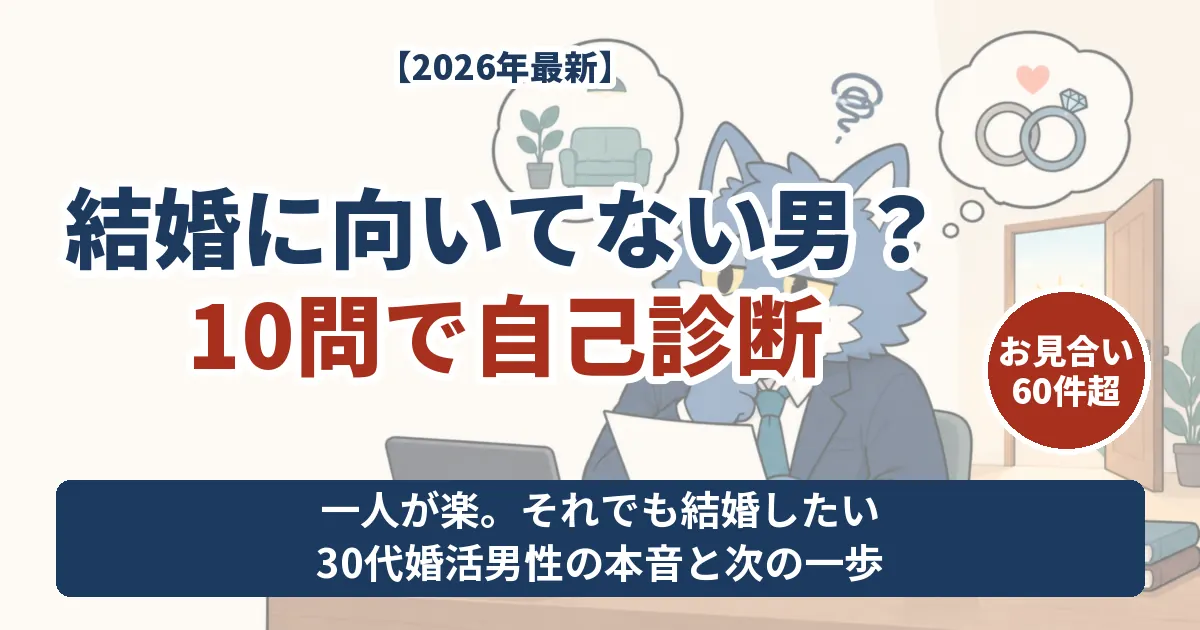 【2026年最新】

結婚に向いてない男？
10問で自己診断

お見合い
60件超

一人が楽。それでも結婚したい
30代婚活男性の本音と次の一歩